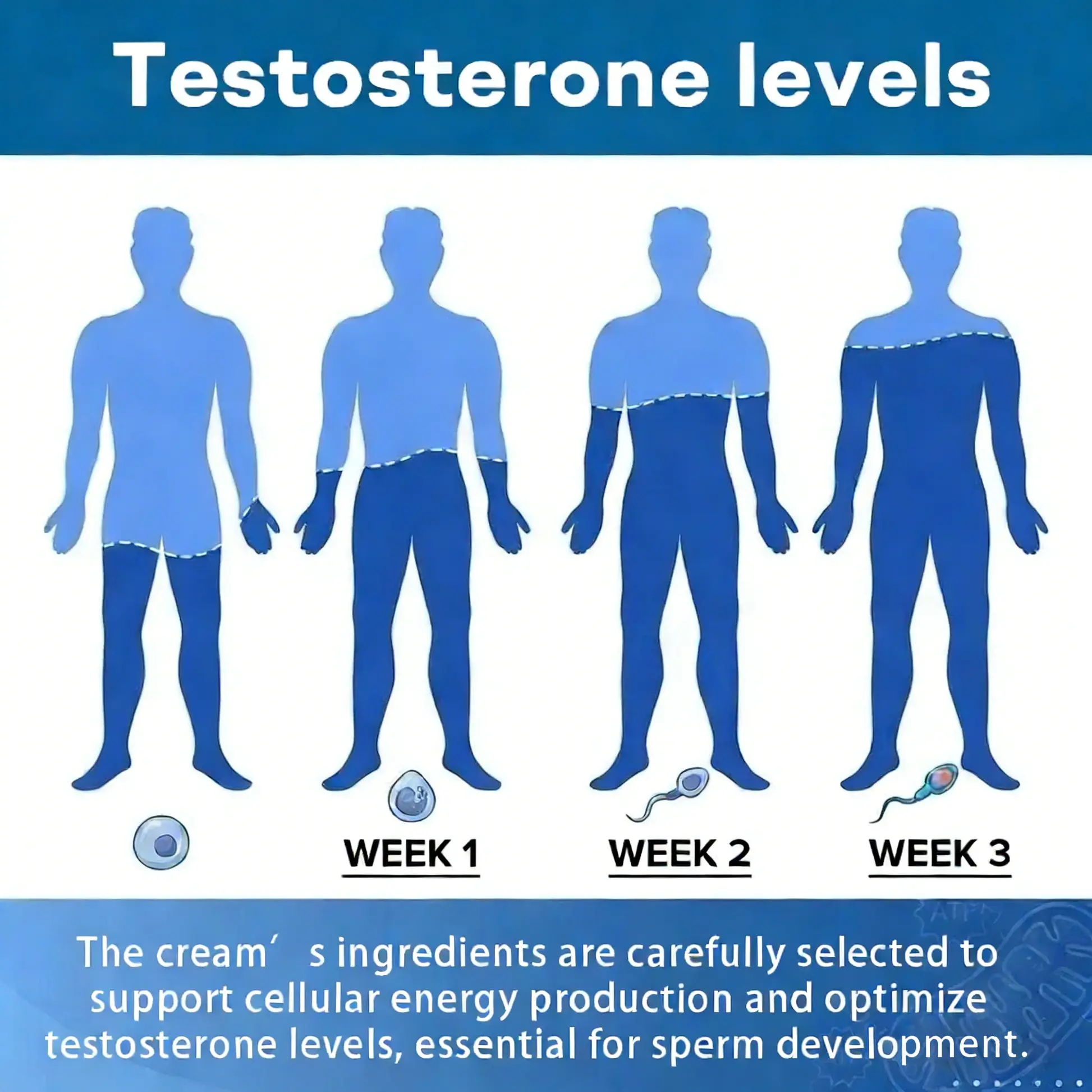 Testosterone levels

WEEK 1

WEEK 2

WEEK 3

The cream′ s ingredients are carefully selected to support cellular energy production and optimize testosterone levels, essential for sperm development.